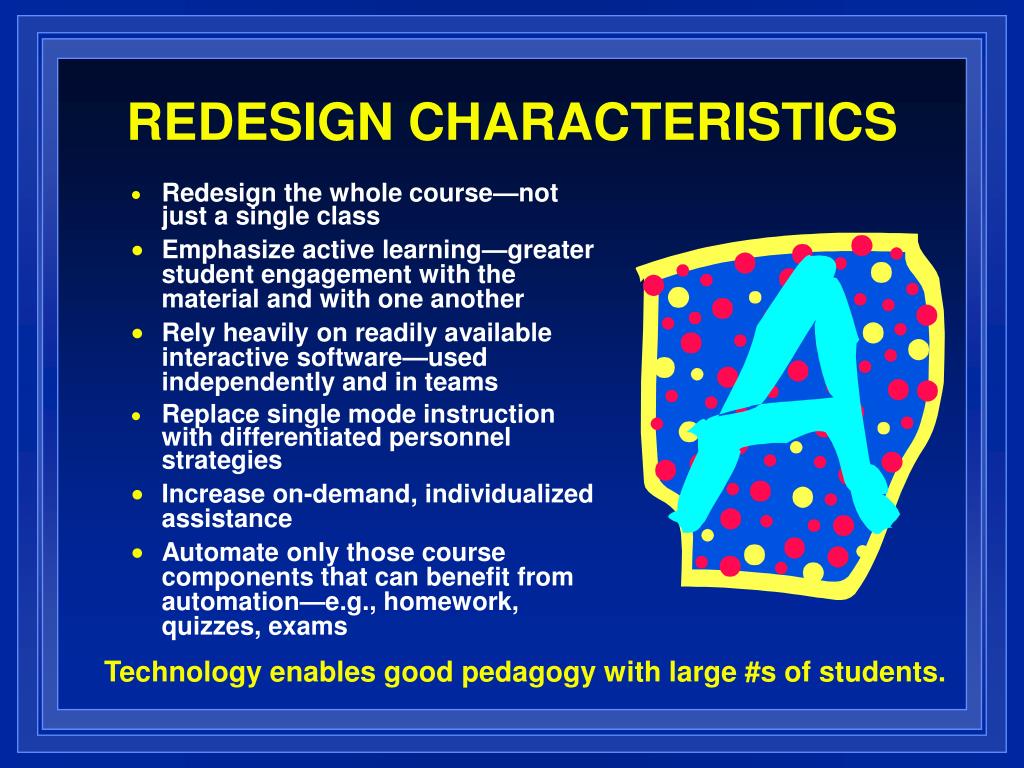 REDESIGN CHARACTERISTICS

• Redesign the whole course—not just a single class
• Emphasize active learning—greater student engagement with the material and with one another
• Rely heavily on readily available interactive software—used independently and in teams
• Replace single mode instruction with differentiated personnel strategies
• Increase on-demand, individualized assistance
• Automate only those course components that can benefit from automation—e.g., homework, quizzes, exams

A

Technology enables good pedagogy with large #s of students.